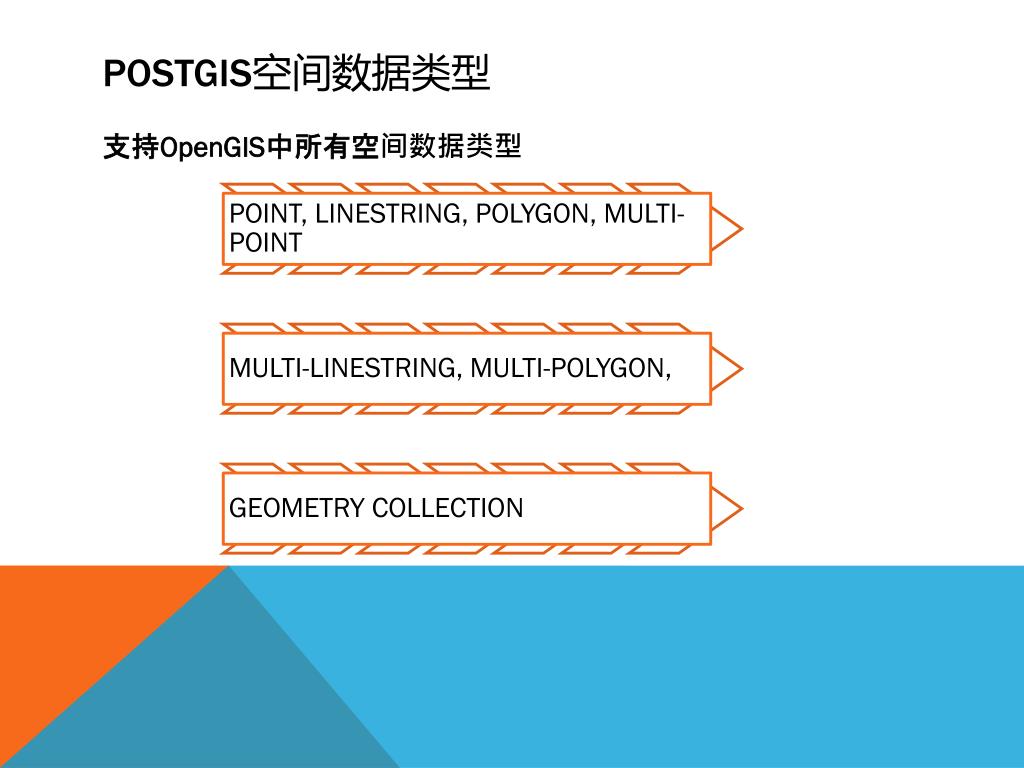 POSTGIS空间数据类型

支持OpenGIS中所有空间数据类型

POINT, LINESTRING, POLYGON, MULTI-POINT

MULTI-LINESTRING, MULTI-POLYGON,

GEOMETRY COLLECTION